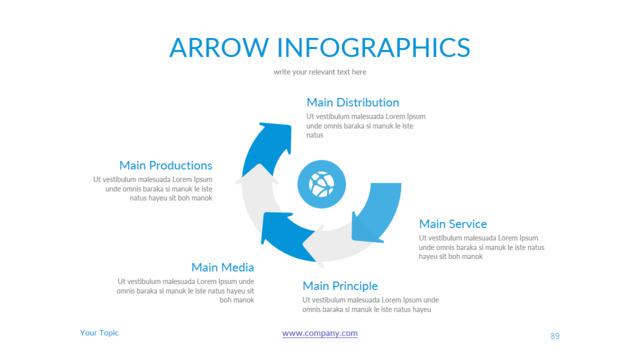 ARROW INFOGRAPHICS

write your relevant text here

Main Distribution

Ut vestibulum malesuada Lorem Ipsum unde omnis baraka si manuk le iste natus

Main Productions

Ut vestibulum malesuada Lorem Ipsum unde omnis baraka si manuk le iste natus hayeu sit boh manok

Main Service

Ut vestibulum malesuada Lorem Ipsum unde omnis baraka si manuk le iste natus hayeu sit boh manok

Main Media

Ut vestibulum malesuada Lorem Ipsum unde omnis baraka si manuk le iste natus hayeu sit boh manok

Main Principle

Ut vestibulum malesuada Lorem Ipsum unde omnis baraka si manuk le iste natus hayeu

Your Topic

www.company.com

89